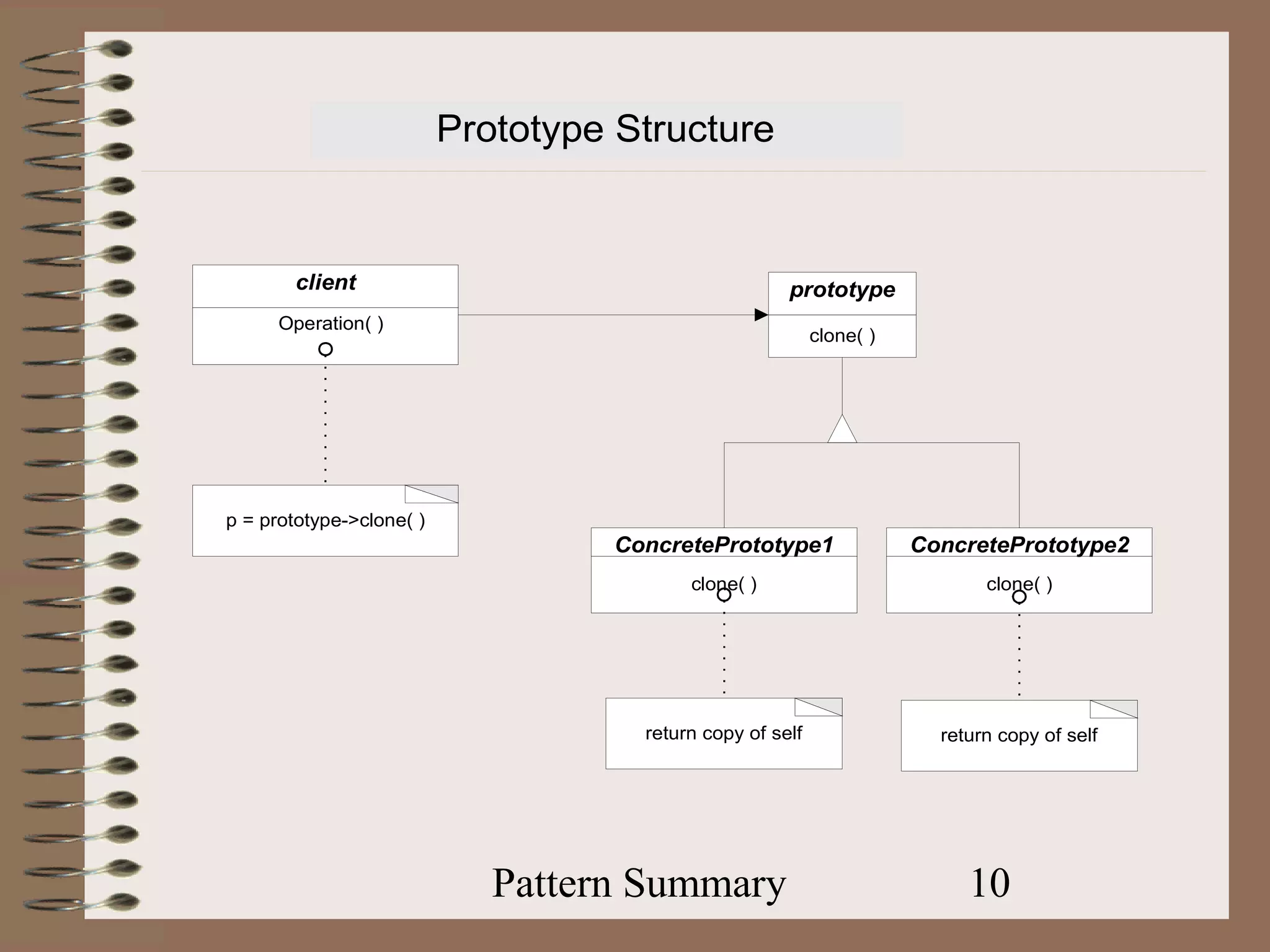 Prototype Structure

client

Operation( )

p = prototype->clone( )

prototype

clone( )

ConcretePrototype1

clone( )

return copy of self

ConcretePrototype2

clone( )

return copy of self

Pattern Summary 10